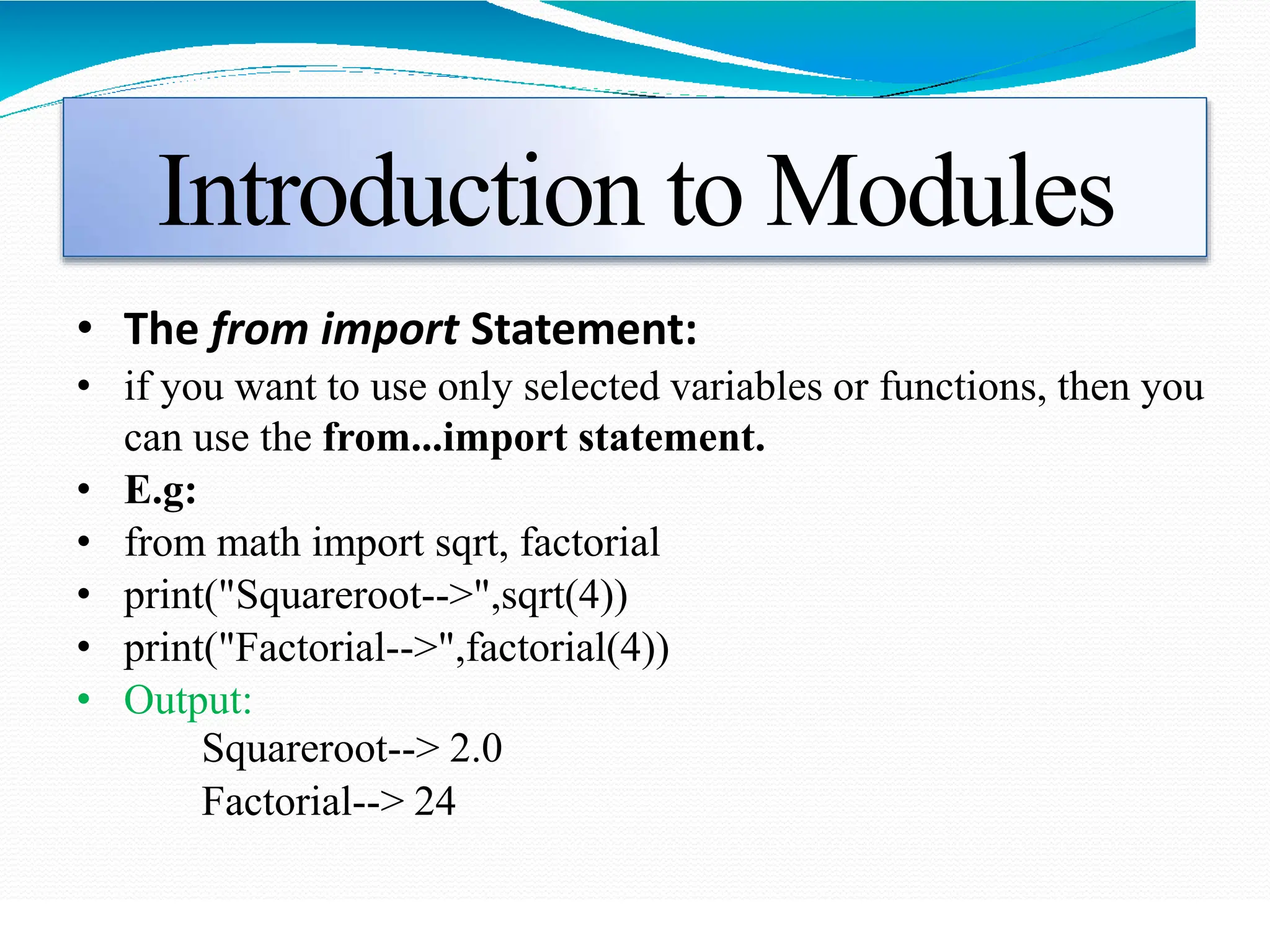 Introduction to Modules

• The from import Statement:
• if you want to use only selected variables or functions, then you can use the from...import statement.
• E.g:
• from math import sqrt, factorial
• print("Squareroot-->",sqrt(4))
• print("Factorial-->",factorial(4))
• Output:
Squareroot--> 2.0
Factorial--> 24